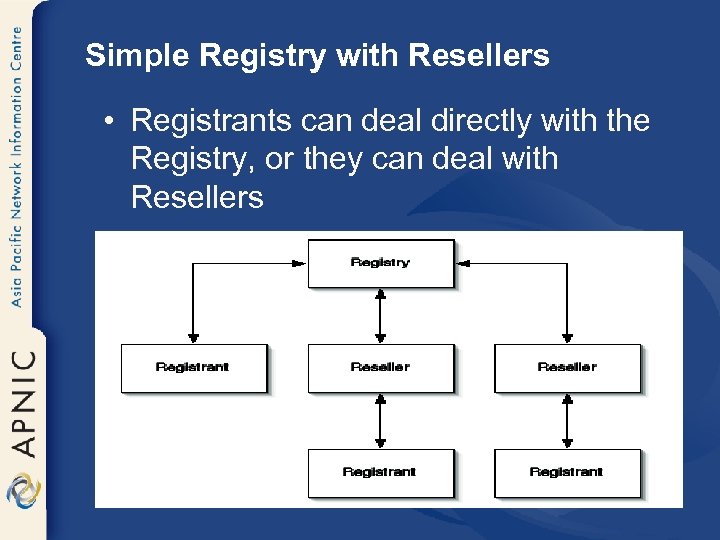 Asia Pacific Network Information Centre

APNIC

Simple Registry with Resellers

• Registrants can deal directly with the Registry, or they can deal with Resellers

Registry

Registrant

Reseller

Reseller

Registrant

Registrant